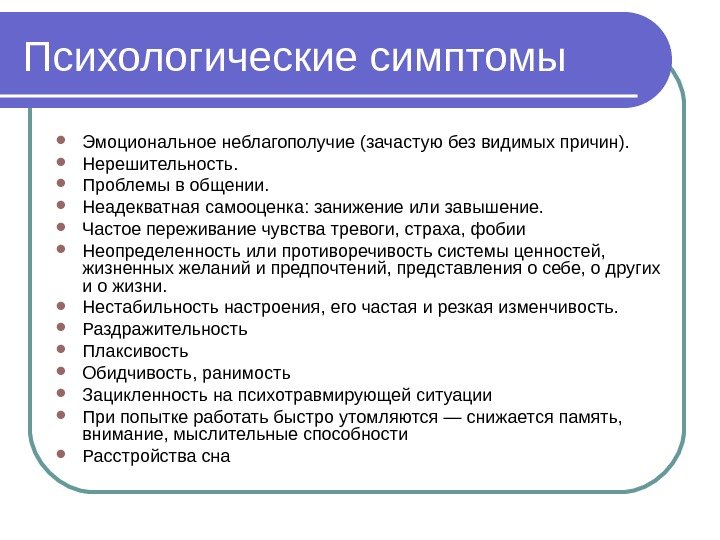 Психологические симптомы

- Эмоциональное неблагополучие (зачастую без видимых причин).
- Нерешительность.
- Проблемы в общении.
- Неадекватная самооценка: занижение или завышение.
- Частое переживание чувства тревоги, страха, фобии
- Неопределенность или противоречивость системы ценностей, жизненных желаний и предпочтений, представления о себе, о других и о жизни.
- Нестабильность настроения, его частая и резкая изменчивость.
- Раздражительность
- Плаксивость
- Обидчивость, ранимость
- Зацикленность на психотравмирующей ситуации
- При попытке работать быстро утомляются — снижается память, внимание, мыслительные способности
- Расстройства сна